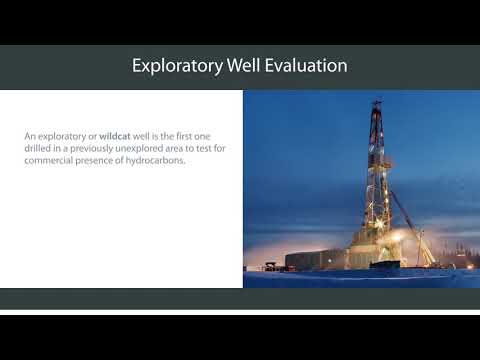 Exploratory Well Evaluation

An exploratory or wildcat well is the first one drilled in a previously unexplored area to test for commercial presence of hydrocarbons.